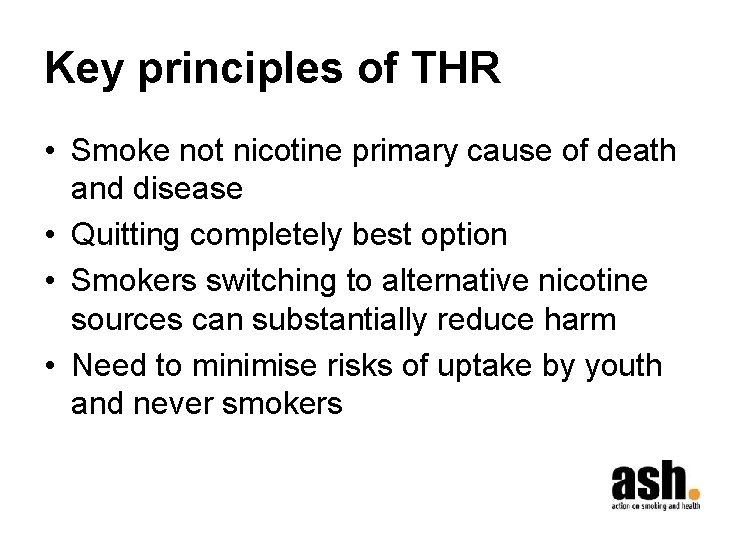 Key principles of THR

• Smoke not nicotine primary cause of death and disease
• Quitting completely best option
• Smokers switching to alternative nicotine sources can substantially reduce harm
• Need to minimise risks of uptake by youth and never smokers

ash.
action on smoking and health